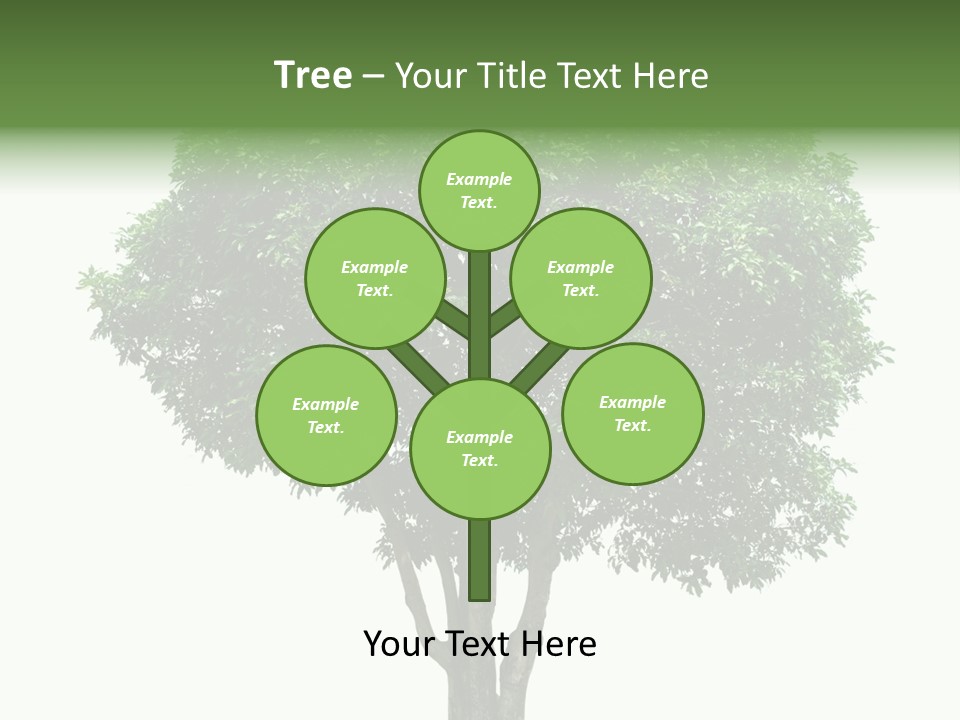 Tree – Your Title Text Here

Example Text.

Example Text.

Example Text.

Example Text.

Example Text.

Example Text.

Your Text Here